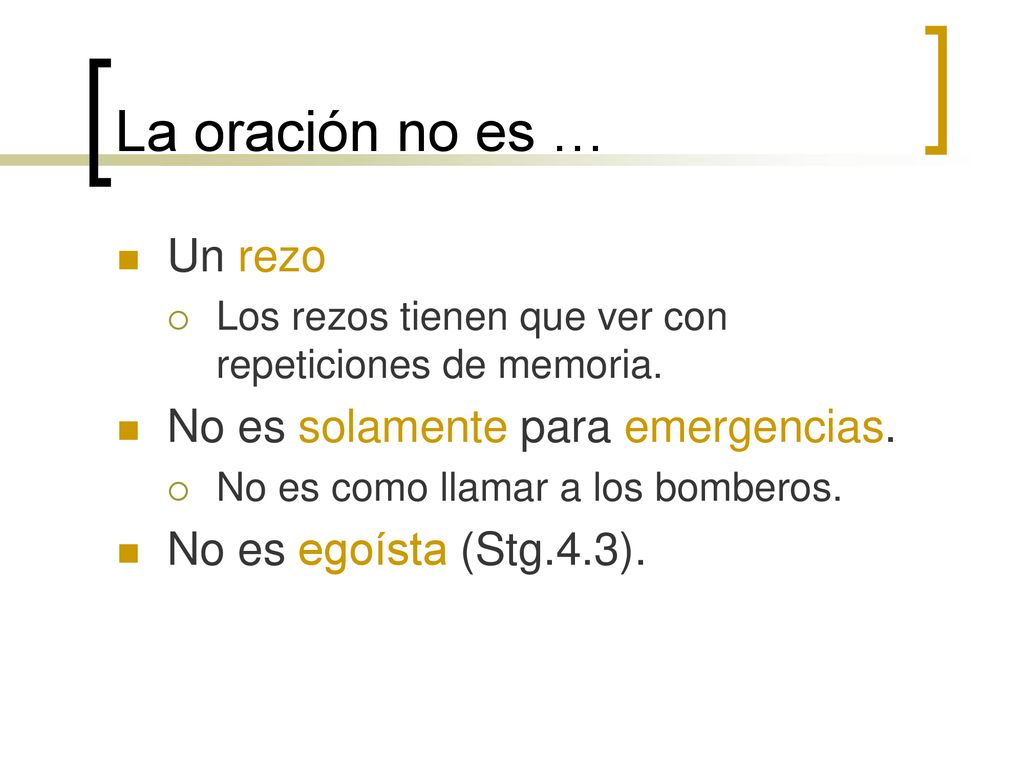 La oración no es …

Un rezo
Los rezos tienen que ver con repeticiones de memoria.
No es solamente para emergencias.
No es como llamar a los bomberos.
No es egoísta (Stg.4.3).